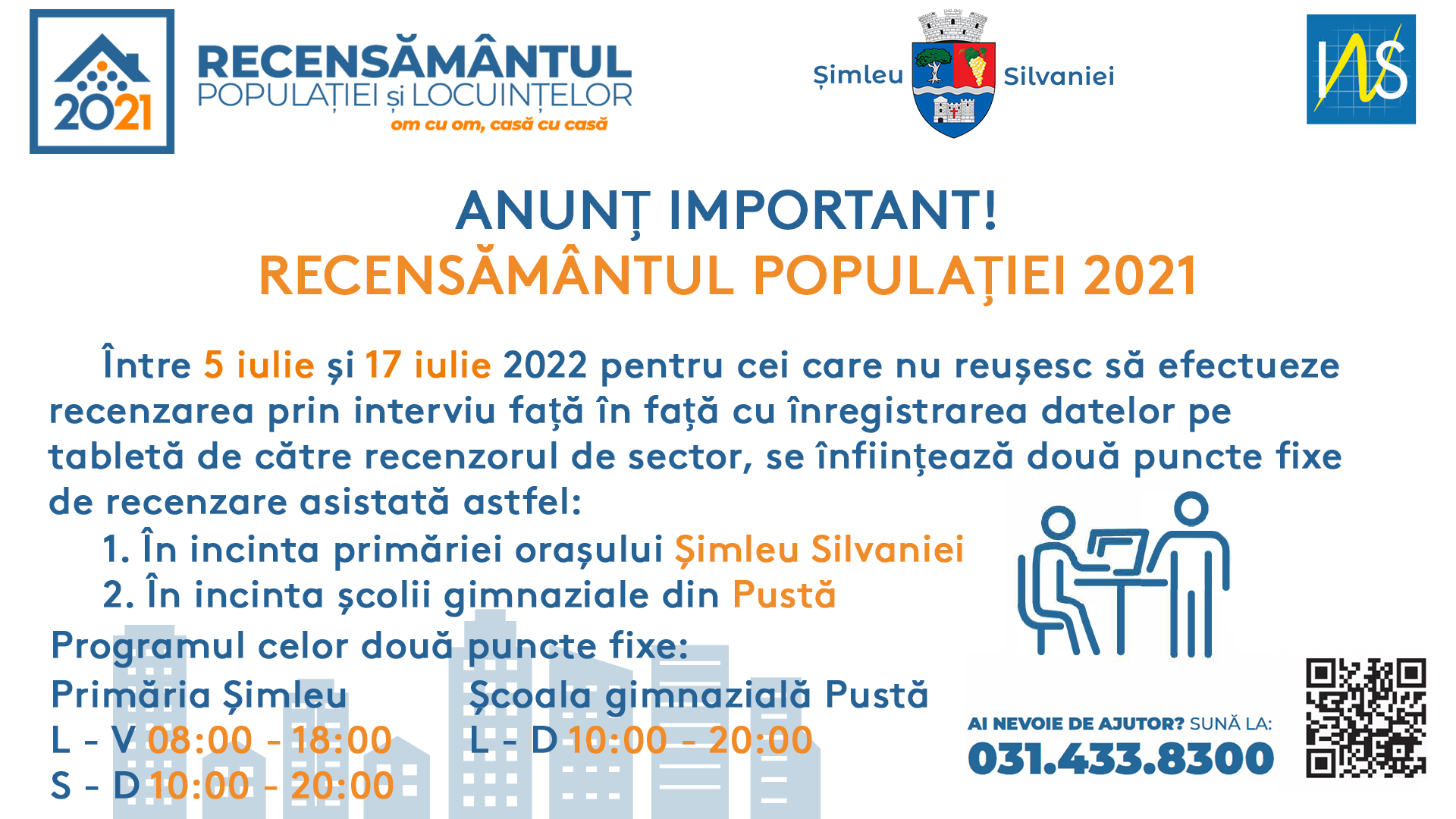 2021

RECENSĂMÂNTUL POPULAȚIEI și LOCUINȚELOR
om cu om, casă cu casă

Șimleu Silvaniei

INS

ANUNȚ IMPORTANT!
RECENSĂMÂNTUL POPULAȚIEI 2021

Între 5 iulie și 17 iulie 2022 pentru cei care nu reușesc să efectueze recenzarea prin interviu față în față cu înregistrarea datelor pe tabletă de către recenzorul de sector, se înființează două puncte fixe de recenzare asistată astfel:

1. În incinta primăriei orașului Șimleu Silvaniei
2. În incinta școlii gimnaziale din Pustă

Programul celor două puncte fixe:

Primăria Șimleu
L - V 08:00 - 18:00
S - D 10:00 - 20:00

Școala gimnazială Pustă
L - D 10:00 - 20:00

AI NEVOIE DE AJUTOR? SUNĂ LA:
031.433.8300